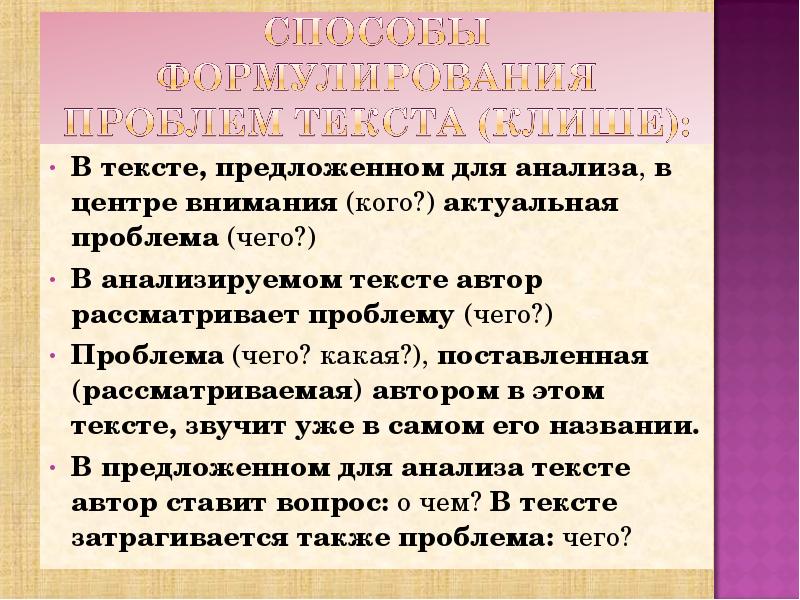 СПОСОБЫ ФОРМУЛИРОВАНИЯ ПРОБЛЕМ ТЕКСТА (КЛИШЕ):

• В тексте, предложенном для анализа, в центре внимания (кого?) актуальная проблема (чего?)

• В анализируемом тексте автор рассматривает проблему (чего?)

• Проблема (чего? какая?), поставленная (рассматриваемая) автором в этом тексте, звучит уже в самом его названии.

• В предложенном для анализа тексте автор ставит вопрос: о чем? В тексте затрагивается также проблема: чего?